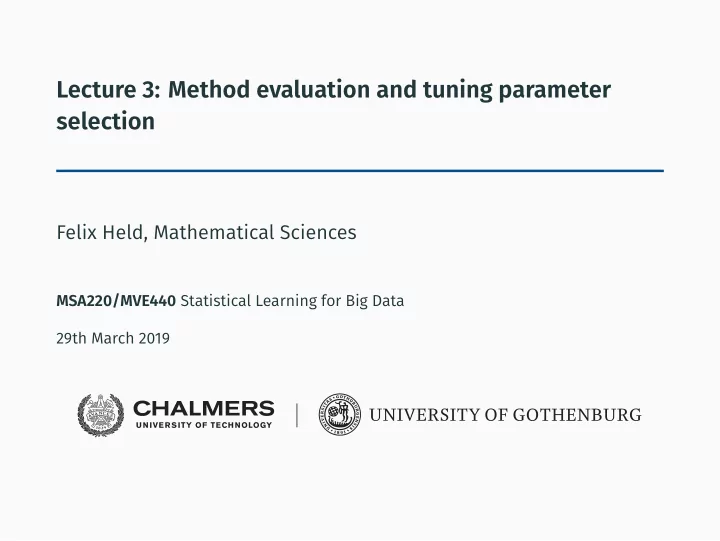 Lecture 3: Method evaluation and tuning parameter selection

Felix Held, Mathematical Sciences

MSA220/MVE440 Statistical Learning for Big Data

29th March 2019

CHALMERS
UNIVERSITY OF TECHNOLOGY

UNIVERSITY OF GOTHENBURG